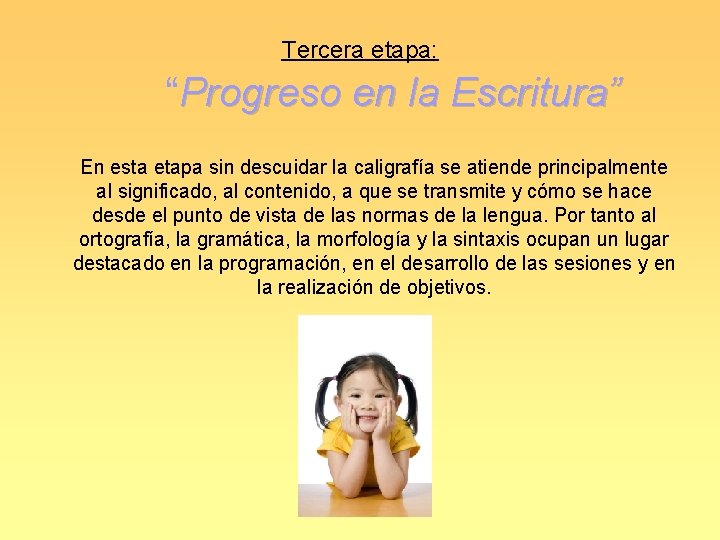 Tercera etapa:

“Progreso en la Escritura”

En esta etapa sin descuidar la caligrafía se atiende principalmente al significado, al contenido, a que se transmite y cómo se hace desde el punto de vista de las normas de la lengua. Por tanto al ortografía, la gramática, la morfología y la sintaxis ocupan un lugar destacado en la programación, en el desarrollo de las sesiones y en la realización de objetivos.